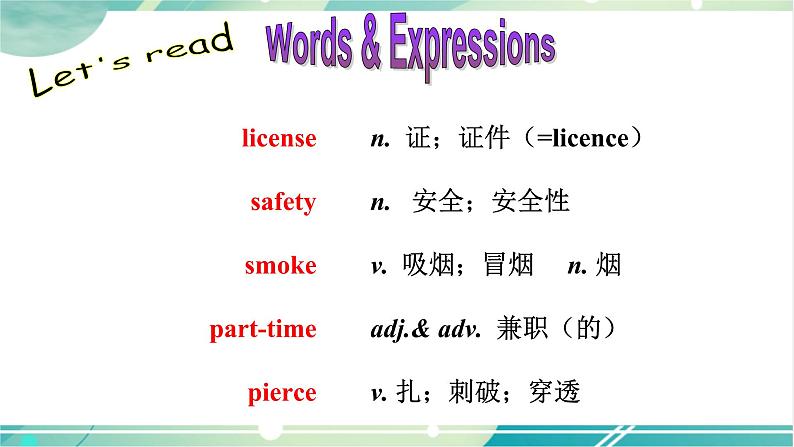 Let's read

Words & Expressions

license n. 证；证件（=licence）

safety n. 安全；安全性

smoke v. 吸烟；冒烟 n. 烟

part-time adj.& adv. 兼职（的）

pierce v. 扎；刺破；穿透